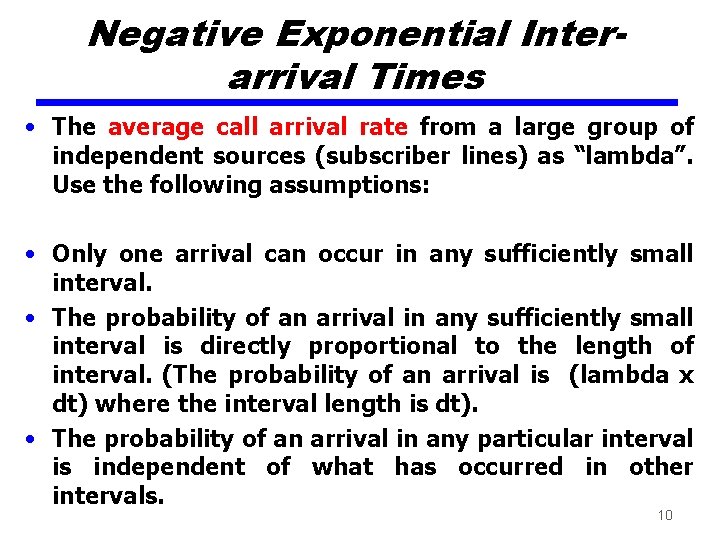 Negative Exponential Inter-arrival Times

• The average call arrival rate from a large group of independent sources (subscriber lines) as “lambda”. Use the following assumptions:

• Only one arrival can occur in any sufficiently small interval.
• The probability of an arrival in any sufficiently small interval is directly proportional to the length of interval. (The probability of an arrival is (lambda x dt) where the interval length is dt).
• The probability of an arrival in any particular interval is independent of what has occurred in other intervals.

10